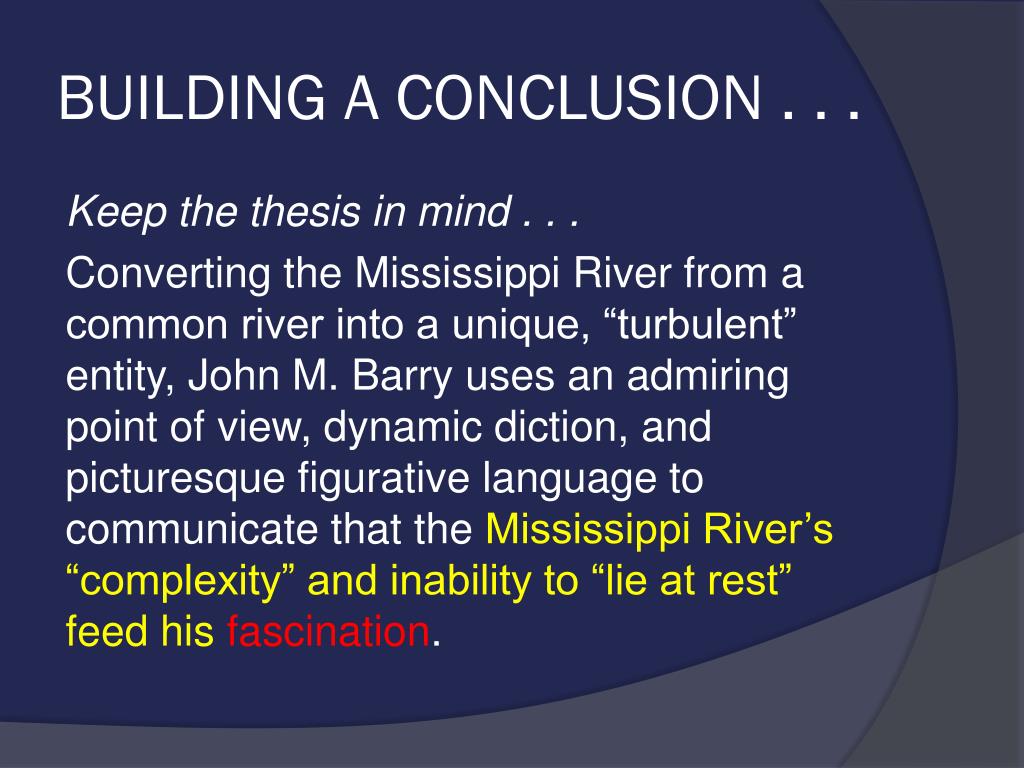 BUILDING A CONCLUSION . . .

Keep the thesis in mind . . .

Converting the Mississippi River from a common river into a unique, “turbulent” entity, John M. Barry uses an admiring point of view, dynamic diction, and picturesque figurative language to communicate that the Mississippi River’s “complexity” and inability to “lie at rest” feed his fascination.